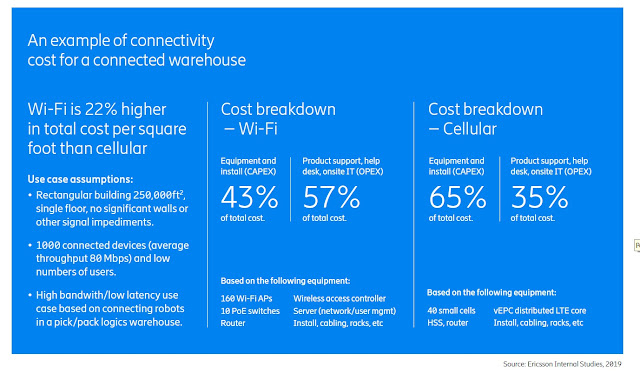 An example of connectivity cost for a connected warehouse

Wi-Fi is 22% higher in total cost per square foot than cellular

Use case assumptions:

• Rectangular building 250,000ft$^2$, single floor, no significant walls or other signal impediments.

• 1000 connected devices (average throughput 80 Mbps) and low numbers of users.

• High bandwith/low latency use case based on connecting robots in a pick/pack logics warehouse.

Cost breakdown – Wi-Fi

Equipment and install (CAPEX)

43%

of total cost.

Product support, help desk, onsite IT (OPEX)

57%

of total cost.

Based on the following equipment:

160 Wi-Fi APs
10 PoE switches
Router

Wireless access controller
Server (network/user mgmt)
Install, cabling, racks, etc

Cost breakdown – Cellular

Equipment and install (CAPEX)

65%

of total cost.

Product support, help desk, onsite IT (OPEX)

35%

of total cost.

Based on the following equipment:

40 small cells
HSS, router

vEPC distributed LTE core
Install, cabling, racks, etc

Source: Ericsson Internal Studies, 2019